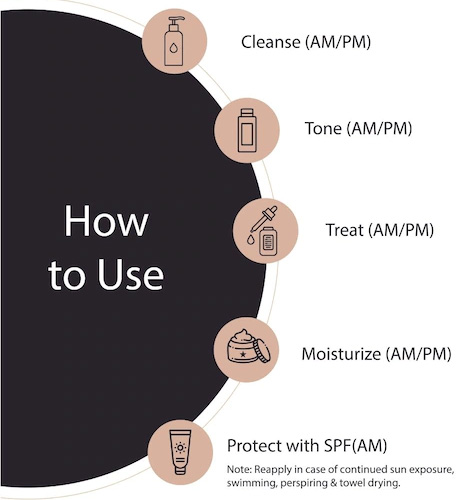 How to Use

Cleanse (AM/PM)

Tone (AM/PM)

Treat (AM/PM)

Moisturize (AM/PM)

Protect with SPF(AM)

Note: Reapply in case of continued sun exposure, swimming, perspiring & towel drying.